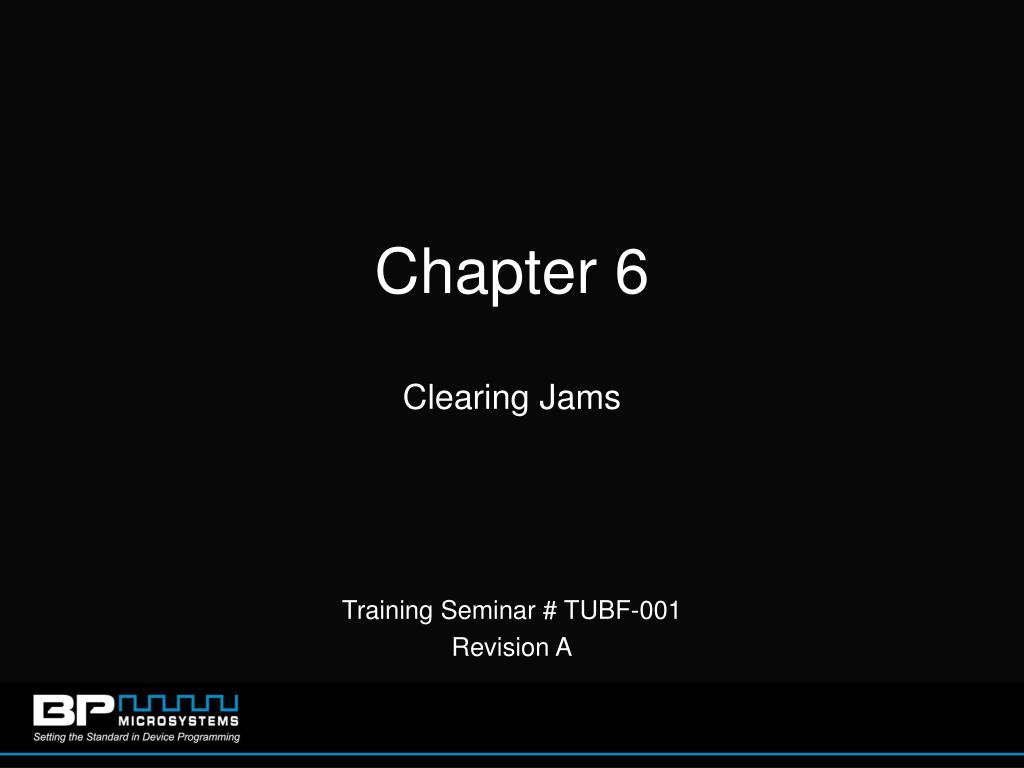 Chapter 6

Clearing Jams

Training Seminar # TUBF-001
Revision A

BP MICROSYSTEMS
Setting the Standard in Device Programming